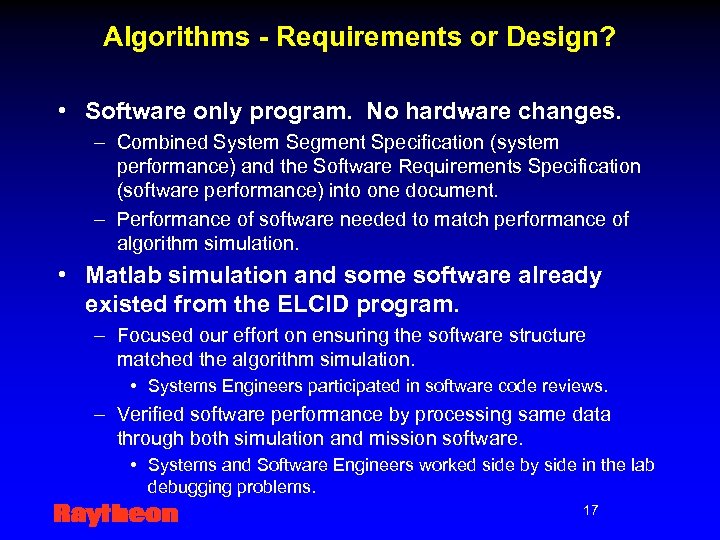 Algorithms - Requirements or Design?

• Software only program. No hardware changes.
– Combined System Segment Specification (system performance) and the Software Requirements Specification (software performance) into one document.
– Performance of software needed to match performance of algorithm simulation.

• Matlab simulation and some software already existed from the ELCID program.
– Focused our effort on ensuring the software structure matched the algorithm simulation.
• Systems Engineers participated in software code reviews.
– Verified software performance by processing same data through both simulation and mission software.
• Systems and Software Engineers worked side by side in the lab debugging problems.

Raytheon

17